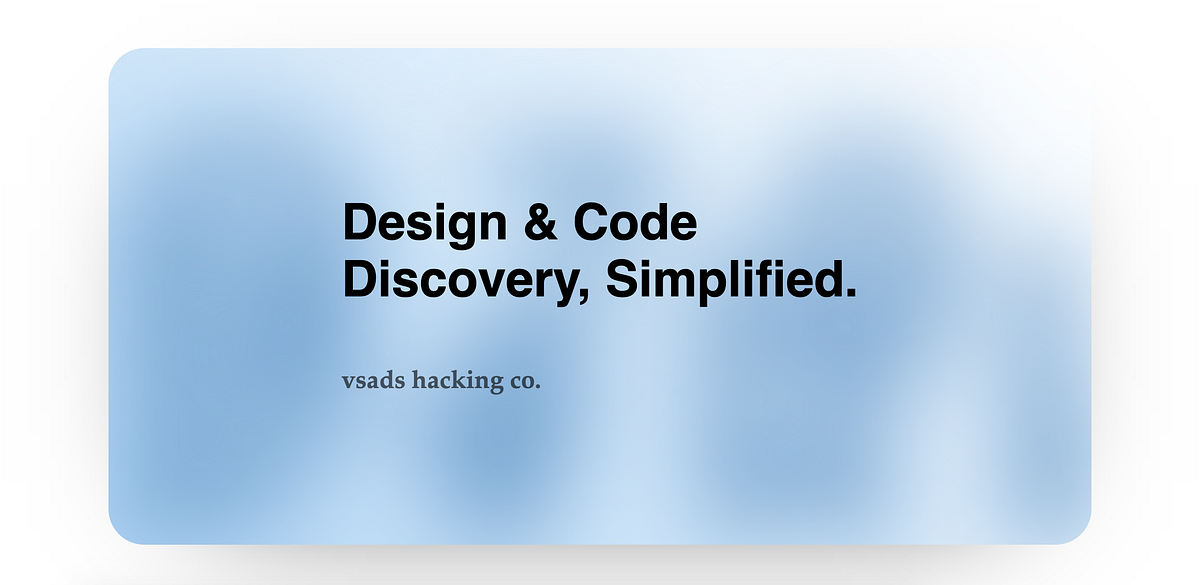 Design & Code
Discovery, Simplified.

vsads hacking co.